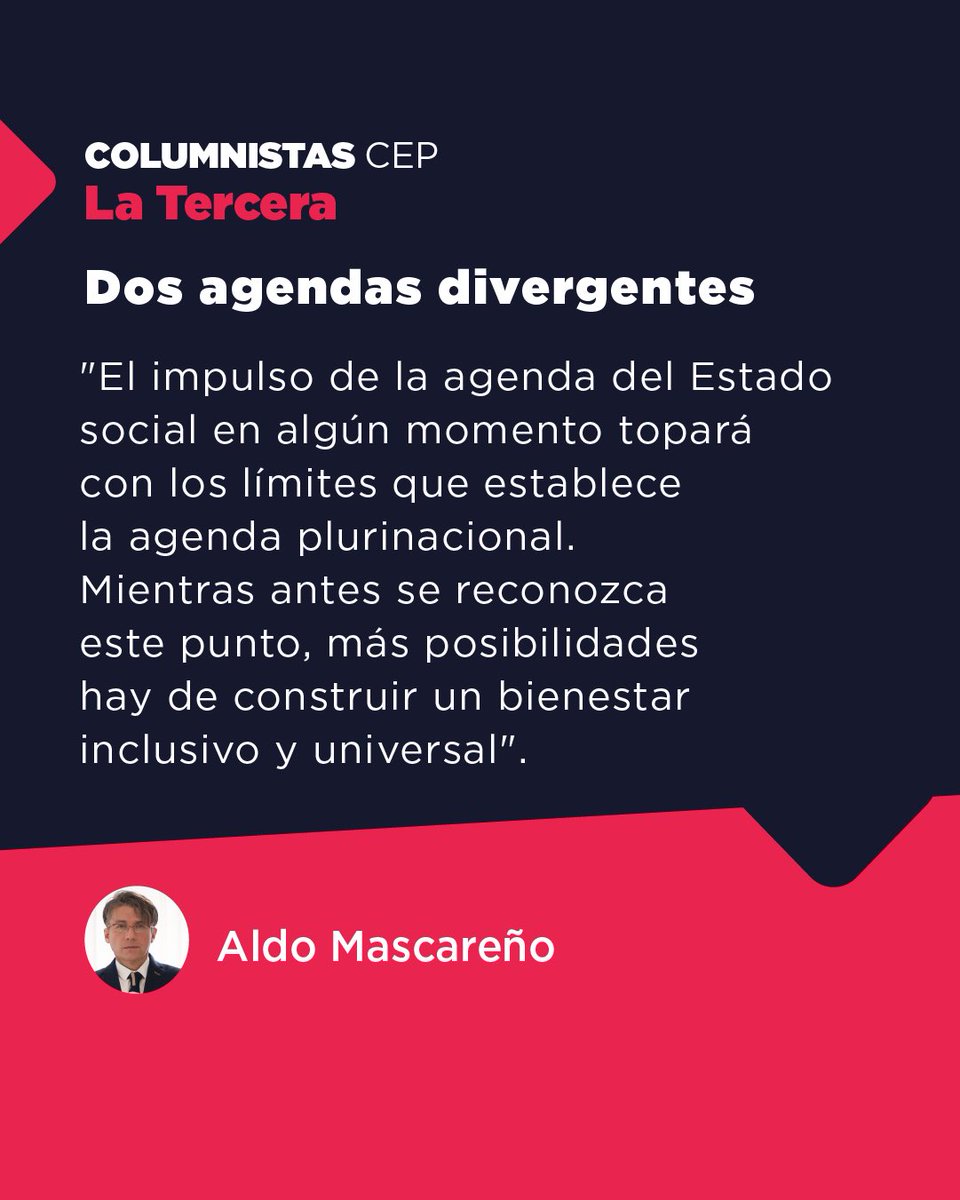 COLUMNISTAS CEP
La Tercera

Dos agendas divergentes

"El impulso de la agenda del Estado social en algún momento topará con los límites que establece la agenda plurinacional. Mientras antes se reconozca este punto, más posibilidades hay de construir un bienestar inclusivo y universal".

Aldo Mascareño